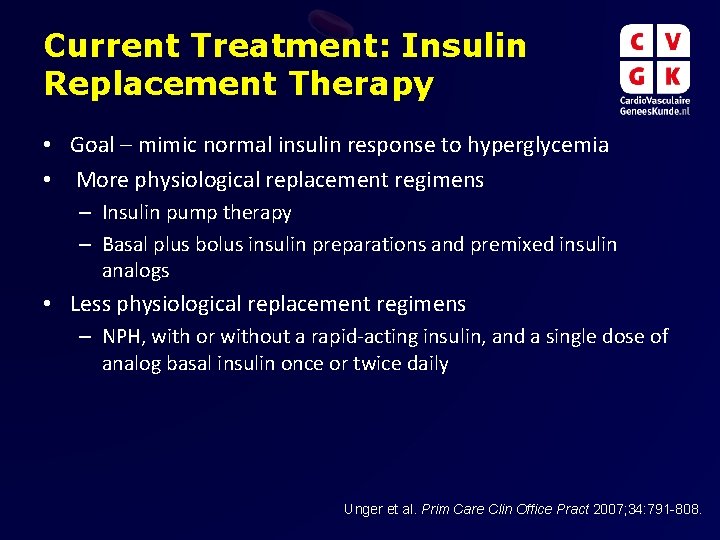 Current Treatment: Insulin Replacement Therapy

C V
G K
CardioVasculaire GeneesKunde.nl

• Goal – mimic normal insulin response to hyperglycemia
• More physiological replacement regimens
– Insulin pump therapy
– Basal plus bolus insulin preparations and premixed insulin analogs
• Less physiological replacement regimens
– NPH, with or without a rapid-acting insulin, and a single dose of analog basal insulin once or twice daily

Unger et al. Prim Care Clin Office Pract 2007;34:791-808.